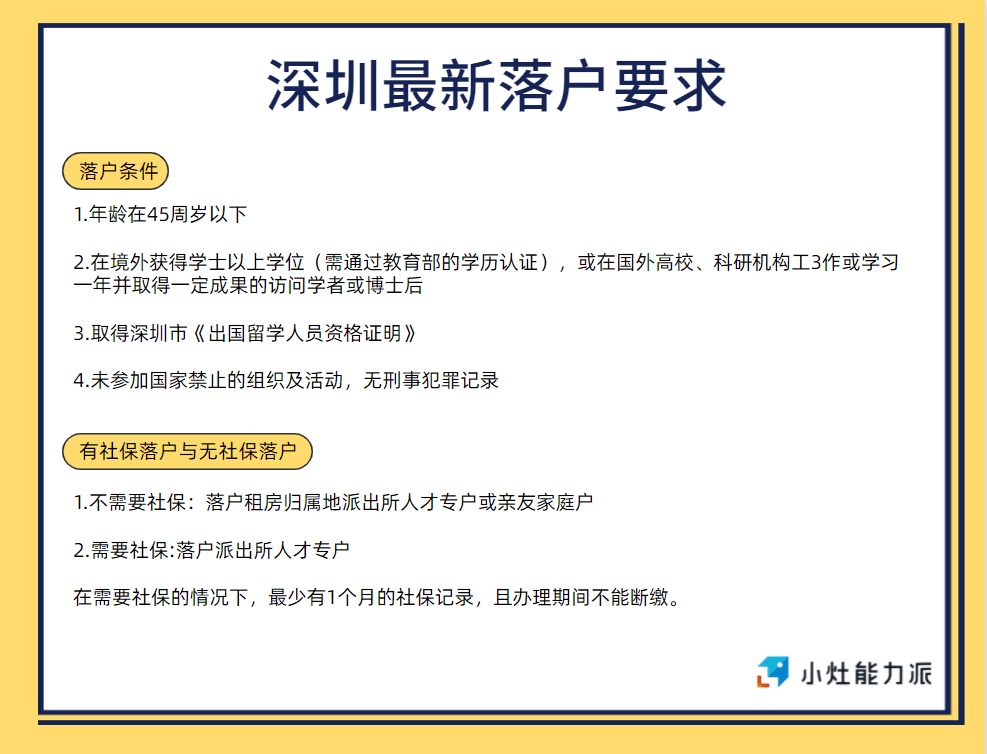 深圳最新落户要求

落户条件

1.年龄在45周岁以下

2.在境外获得学士以上学位（需通过教育部的学历认证），或在国外高校、科研机构工3作或学习一年并取得一定成果的访问学者或博士后

3.取得深圳市《出国留学人员资格证明》

4.未参加国家禁止的组织及活动，无刑事犯罪记录

有社保落户与无社保落户

1.不需要社保：落户租房归属地派出所人才专户或亲友家庭户

2.需要社保:落户派出所人才专户

在需要社保的情况下，最少有1个月的社保记录，且办理期间不能断缴。

小灶能力派